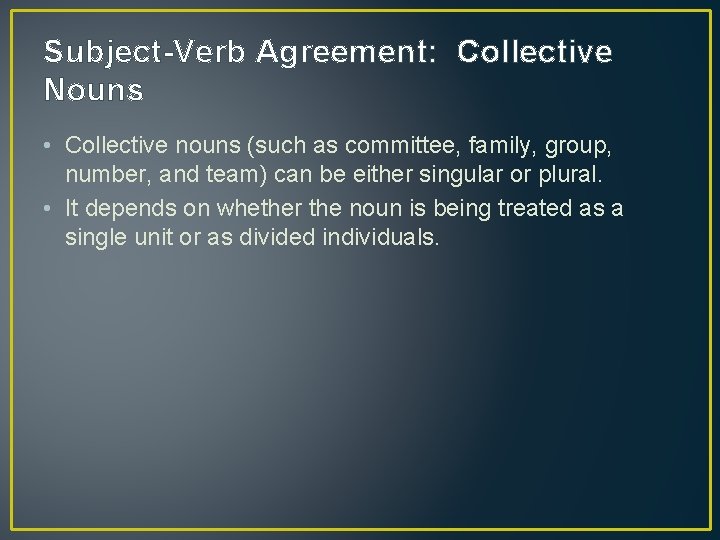 Subject-Verb Agreement: Collective Nouns

• Collective nouns (such as committee, family, group, number, and team) can be either singular or plural.

• It depends on whether the noun is being treated as a single unit or as divided individuals.